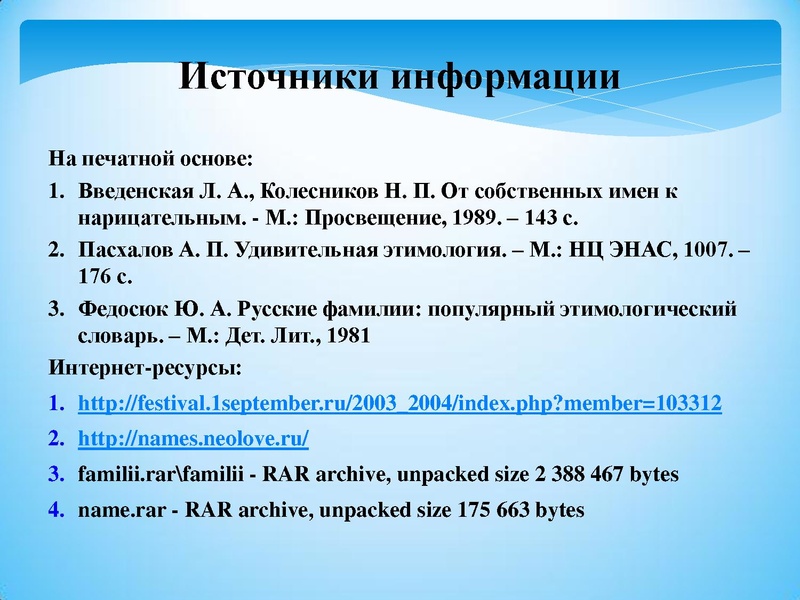 Источники информации

На печатной основе:

1. Введенская Л. А., Колесников Н. П. От собственных имен к нарицательным. - М.: Просвещение, 1989. – 143 с.
2. Пасхалов А. П. Удивительная этимология. – М.: НЦ ЭНАС, 1007. – 176 с.
3. Федосюк Ю. А. Русские фамилии: популярный этимологический словарь. – М.: Дет. Лит., 1981

Интернет-ресурсы:

1. http://festival.1september.ru/2003_2004/index.php?member=103312
2. http://names.neolove.ru/
3. familii.rar\familii - RAR archive, unpacked size 2 388 467 bytes
4. name.rar - RAR archive, unpacked size 175 663 bytes